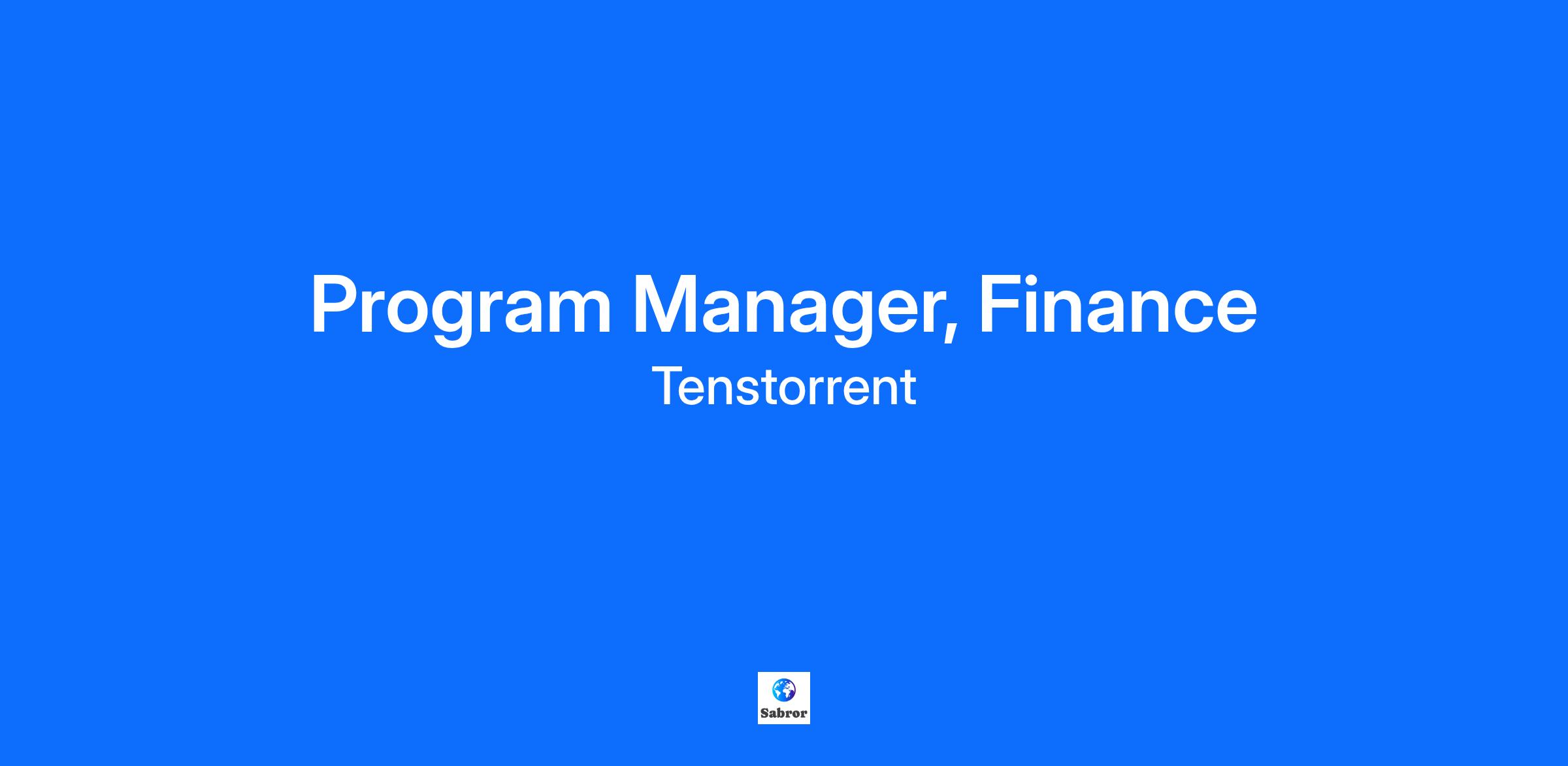 Program Manager, Finance
Tenstorrent

Sabror